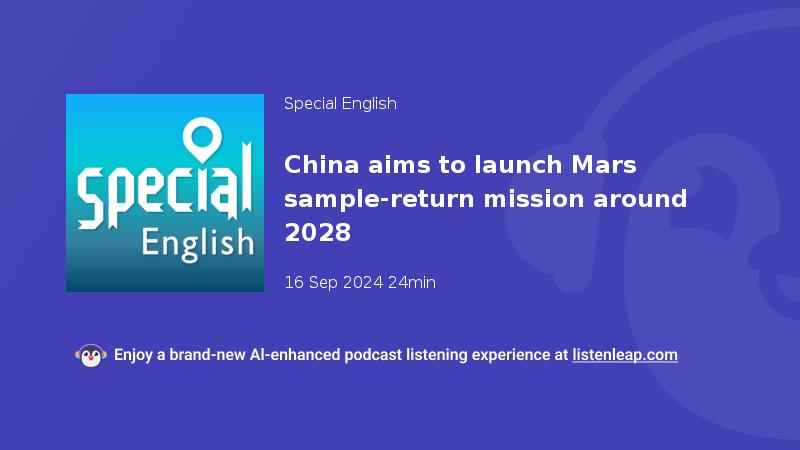 Special English

Special English

China aims to launch Mars sample-return mission around 2028

16 Sep 2024 24min

Enjoy a brand-new AI-enhanced podcast listening experience at listenleap.com